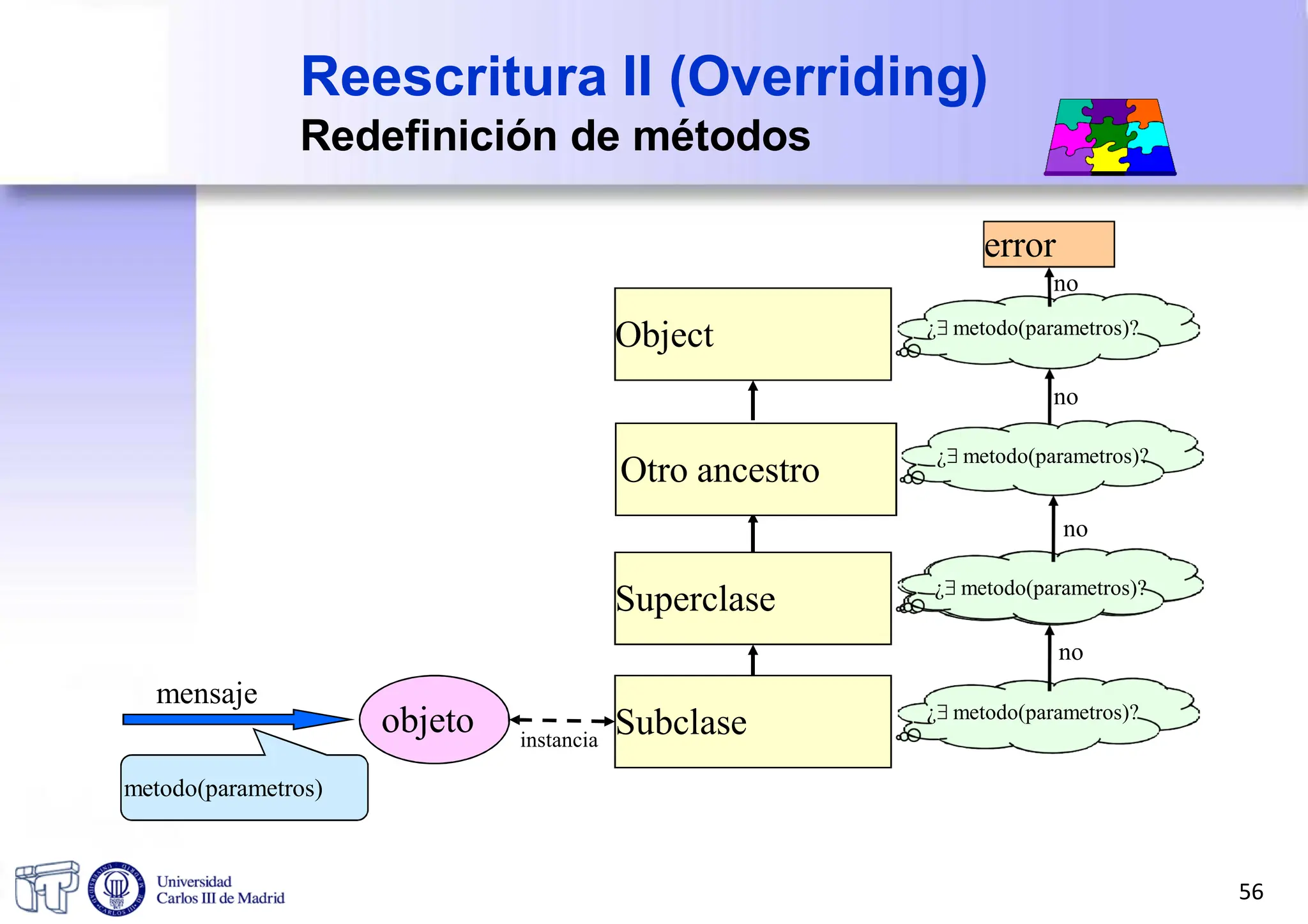 Reescritura II (Overriding)
Redefinición de métodos

error

no

Object

¿∃ metodo(parametros)?

no

Otro ancestro

¿∃ metodo(parametros)?

no

Superclase

¿∃ metodo(parametros)?

no

mensaje

objeto

instancia

Subclase

¿∃ metodo(parametros)?

metodo(parametros)

Universidad Carlos III de Madrid

56